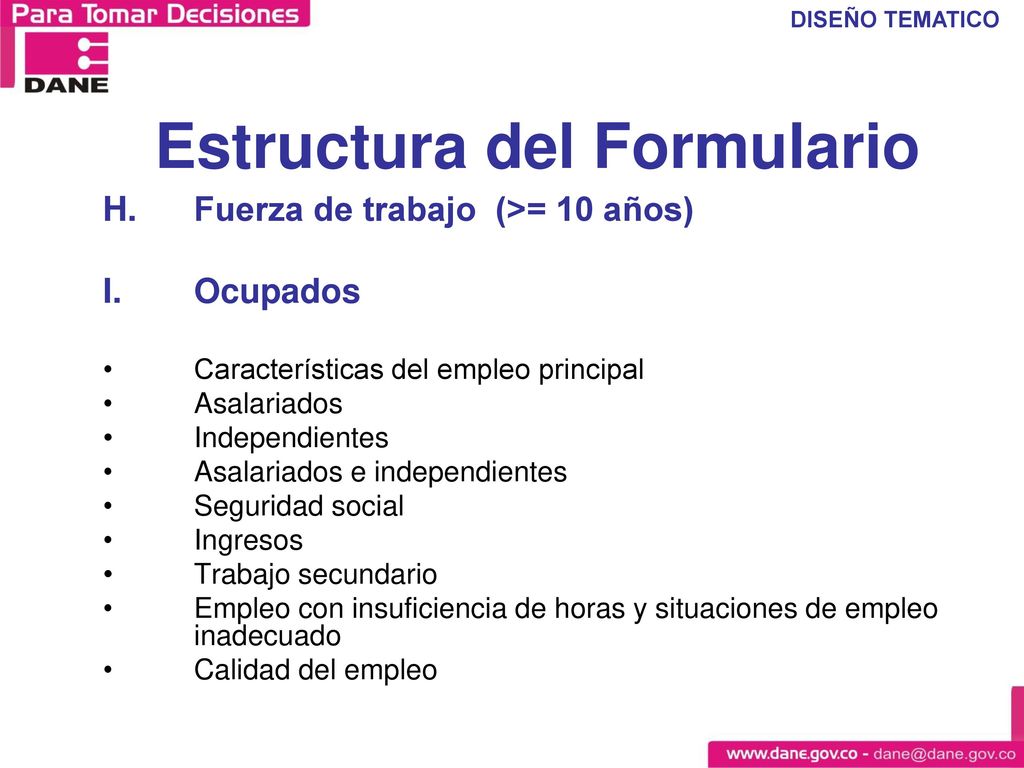 Para Tomar Decisiones

DANE

DISEÑO TEMATICO

Estructura del Formulario

H. Fuerza de trabajo (>= 10 años)

I. Ocupados

• Características del empleo principal
• Asalariados
• Independientes
• Asalariados e independientes
• Seguridad social
• Ingresos
• Trabajo secundario
• Empleo con insuficiencia de horas y situaciones de empleo inadecuado
• Calidad del empleo

www.dane.gov.co - dane@dane.gov.co